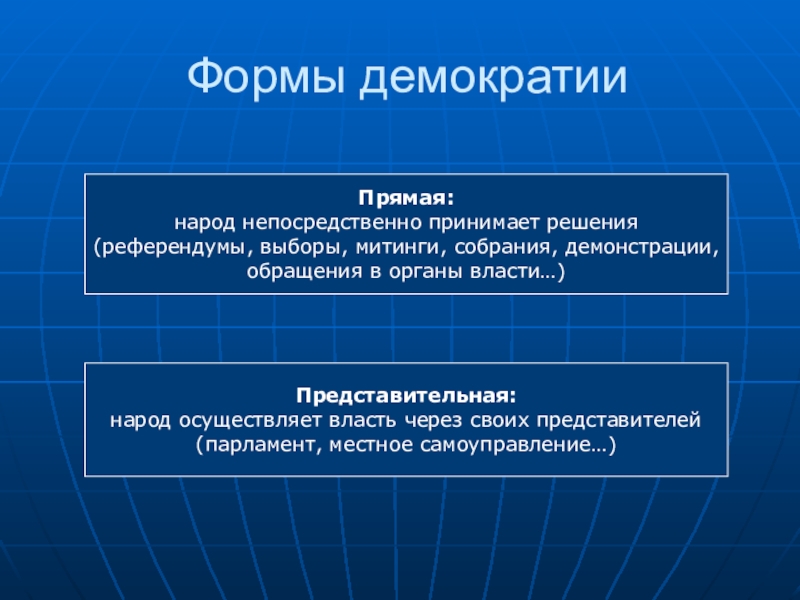 Формы демократии

Прямая:
народ непосредственно принимает решения (референдумы, выборы, митинги, собрания, демонстрации, обращения в органы власти…)

Представительная:
народ осуществляет власть через своих представителей (парламент, местное самоуправление…)